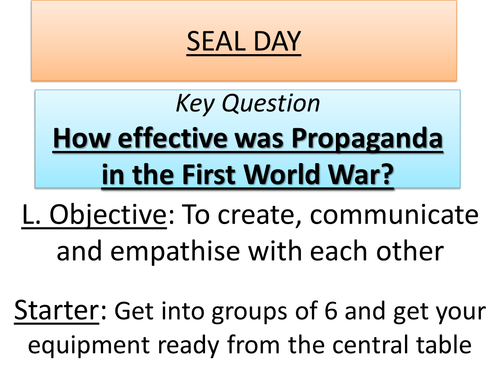 SEAL DAY

Key Question
How effective was Propaganda in the First World War?

L. Objective: To create, communicate and empathise with each other

Starter: Get into groups of 6 and get your equipment ready from the central table